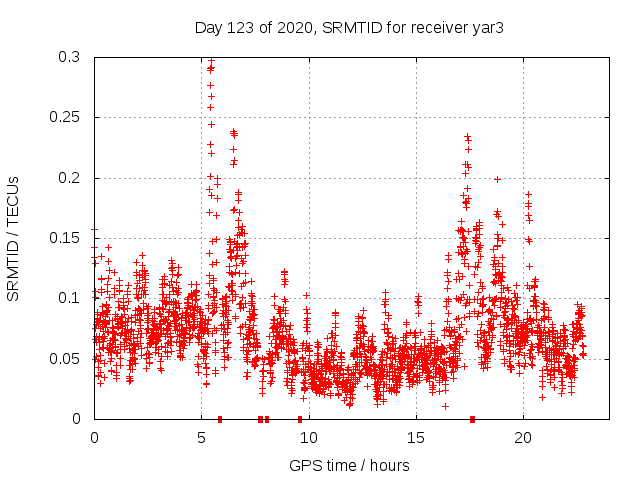 Day 123 of 2020, SRMTID for receiver yar3

SRMTID / TECUs

0.3
0.25
0.2
0.15
0.1
0.05
0

0
5
10
15
20

GPS time / hours